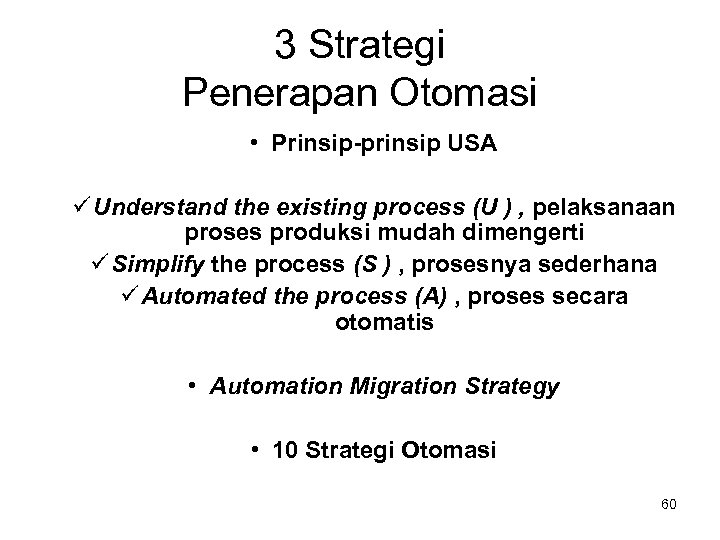 3 Strategi Penerapan Otomasi

• Prinsip-prinsip USA

✓ Understand the existing process (U ) , pelaksanaan proses produksi mudah dimengerti

✓ Simplify the process (S ) , prosesnya sederhana

✓ Automated the process (A) , proses secara otomatis

• Automation Migration Strategy

• 10 Strategi Otomasi

60